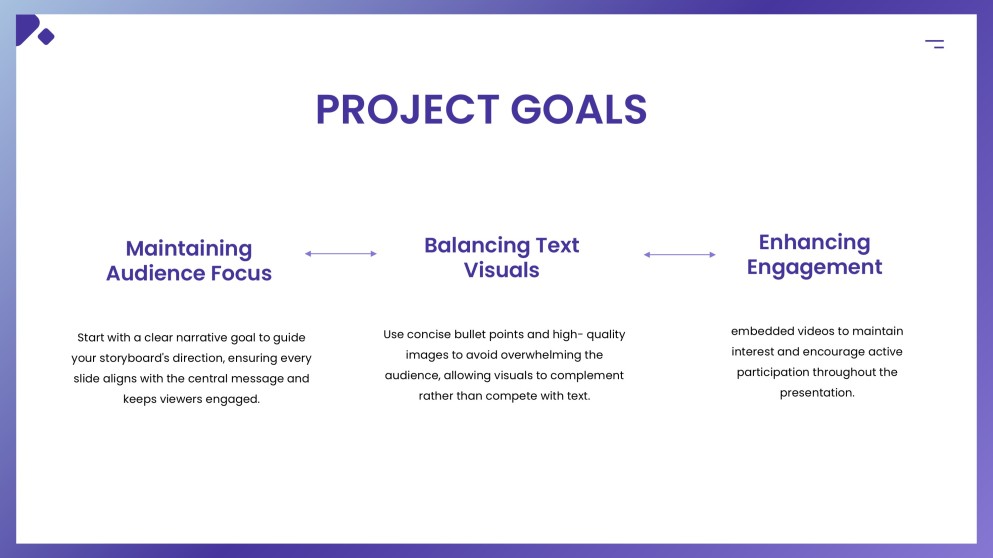 PROJECT GOALS

Maintaining Audience Focus

Start with a clear narrative goal to guide your storyboard's direction, ensuring every slide aligns with the central message and keeps viewers engaged.

Balancing Text Visuals

Use concise bullet points and high- quality images to avoid overwhelming the audience, allowing visuals to complement rather than compete with text.

Enhancing Engagement

embedded videos to maintain interest and encourage active participation throughout the presentation.